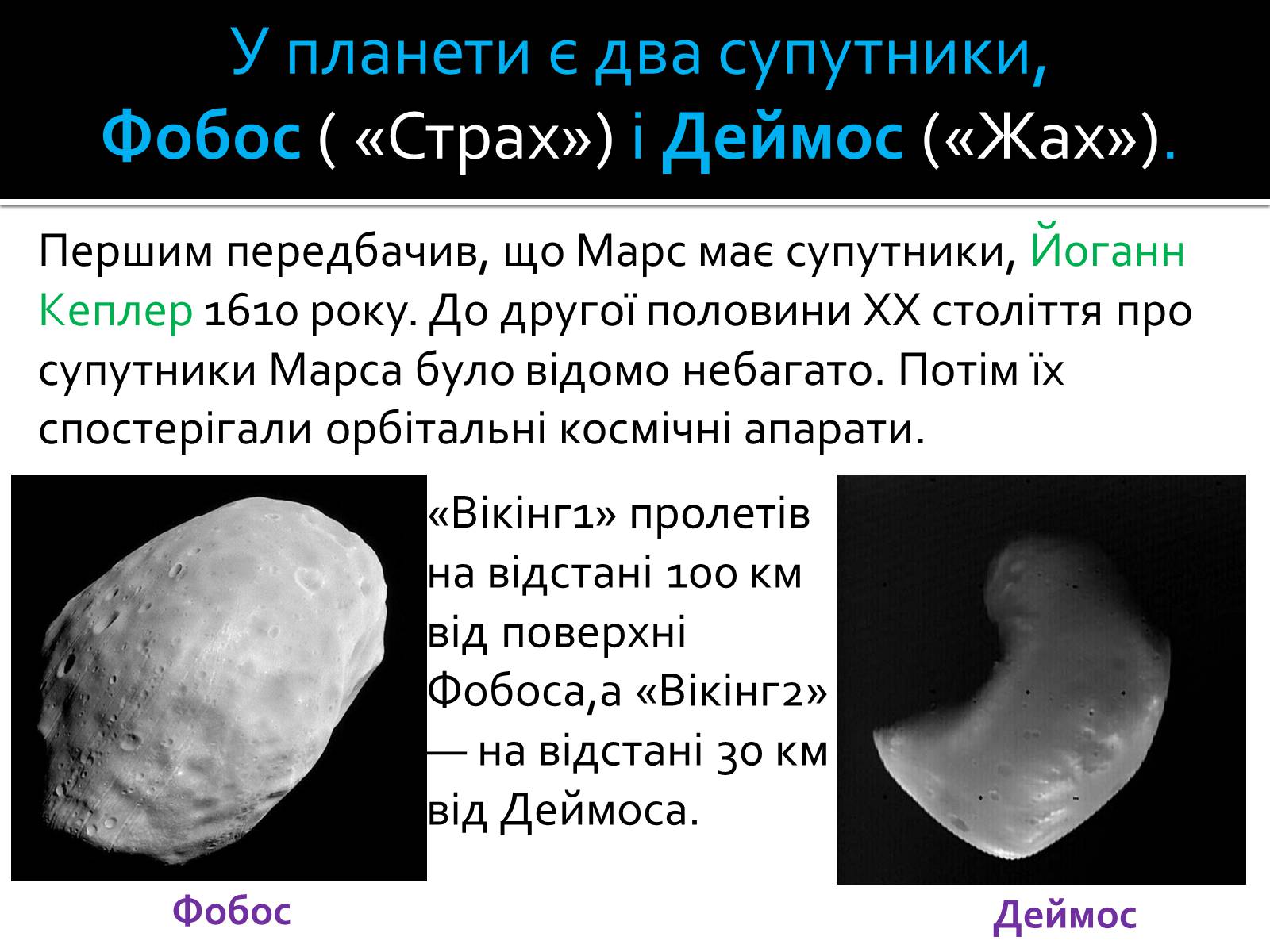 У планети є два супутники, Фобос ( «Страх») і Деймос («Жах»).

Першим передбачив, що Марс має супутники, Йоганн Кеплер 1610 року. До другої половини XX століття про супутники Марса було відомо небагато. Потім їх спостерігали орбітальні космічні апарати.

«Вікінг1» пролетів на відстані 100 км від поверхні Фобоса,а «Вікінг2» — на відстані 30 км від Деймоса.

Фобос

Деймос